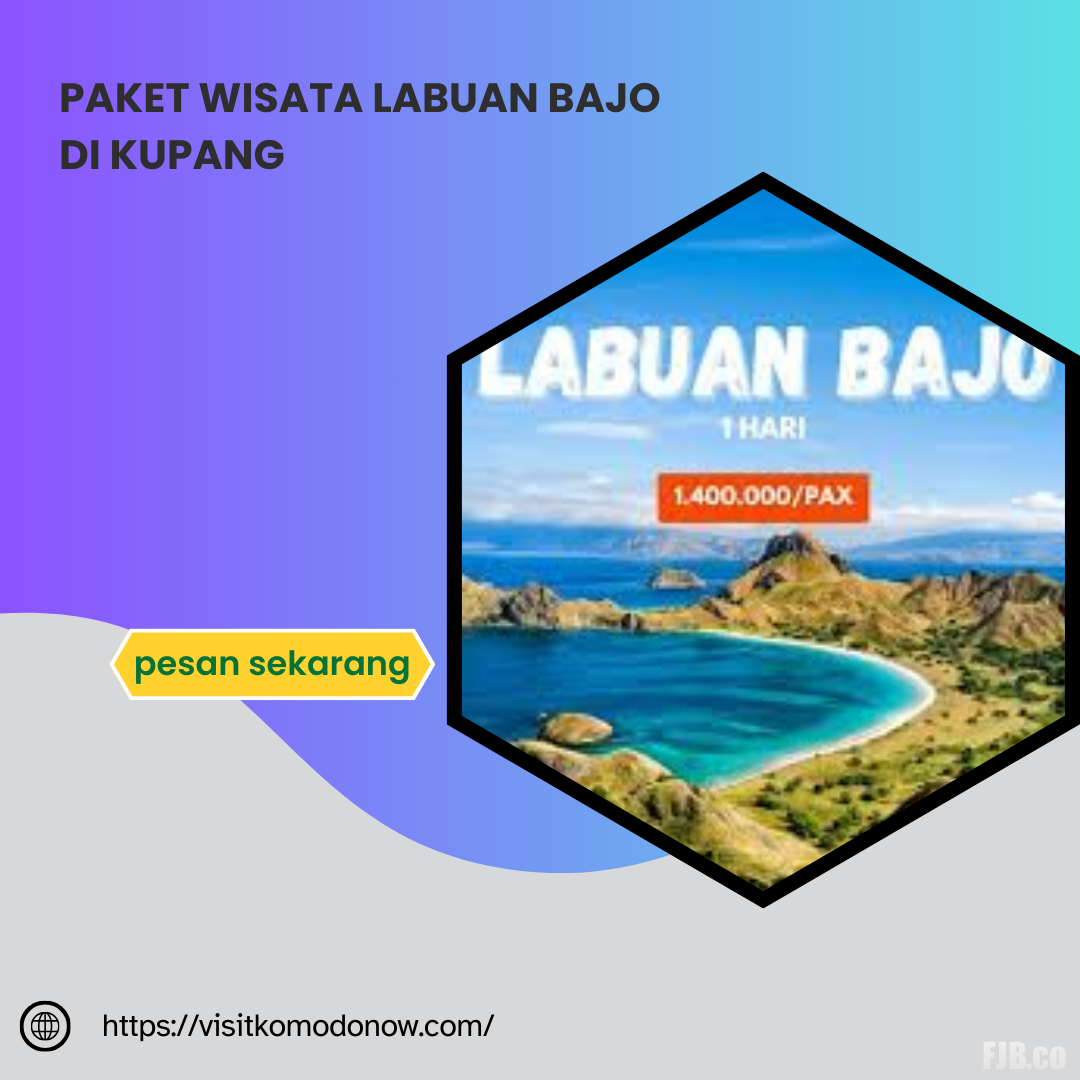 PAKET WISATA LABUAN BAJO DI KUPANG

LABUAN BAJO
1 HARI
1.400.000/PAX

pesan sekarang

https://visitkomodonow.com/

FJB.co